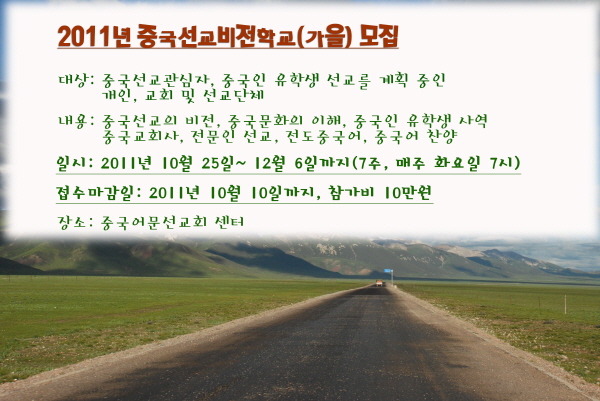 2011년 중국선교비전학교(가을) 모집

대상: 중국선교관심자, 중국인 유학생 선교를 계획 중인 개인, 교회 및 선교단체

내용: 중국선교의 비전, 중국문화의 이해, 중국인 유학생 사역 중국교회사, 전문인 선교, 전도중국어, 중국어 찬양

일시: 2011년 10월 25일~ 12월 6일까지(7주, 매주 화요일 7시)

접수마감일: 2011년 10월 10일까지, 참가비 10만원

장소: 중국어문선교회 센터